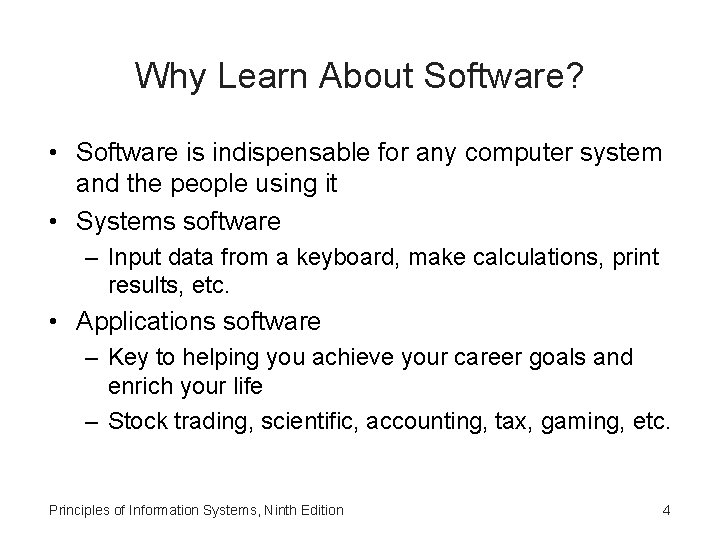 Why Learn About Software?

• Software is indispensable for any computer system and the people using it
• Systems software
– Input data from a keyboard, make calculations, print results, etc.
• Applications software
– Key to helping you achieve your career goals and enrich your life
– Stock trading, scientific, accounting, tax, gaming, etc.

Principles of Information Systems, Ninth Edition

4